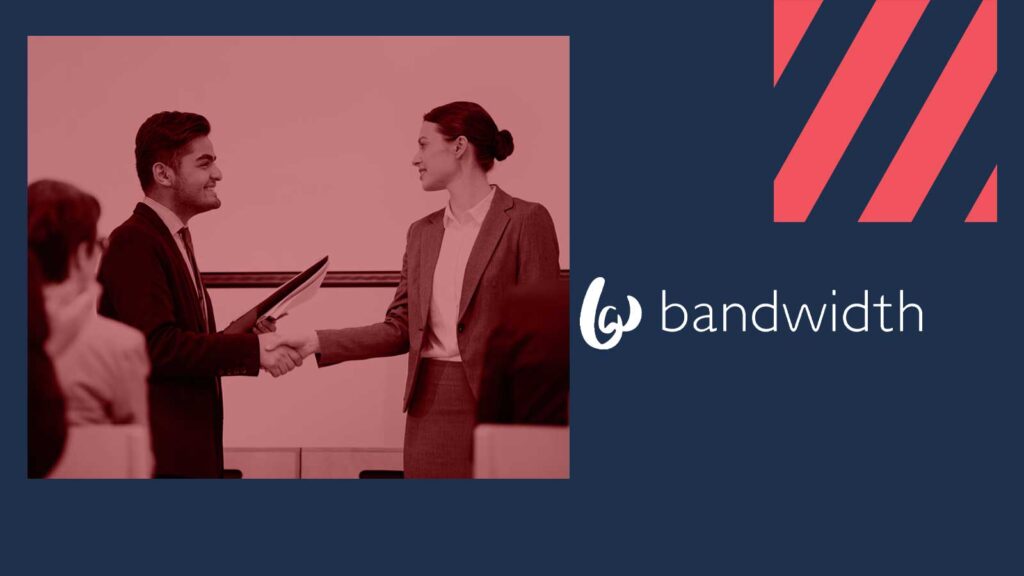 bandwidth